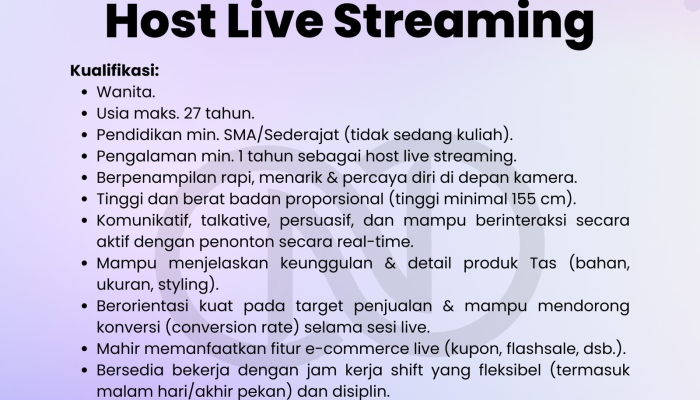 Host Live Streaming

Kualifikasi:
- Wanita.
- Usia maks. 27 tahun.
- Pendidikan min. SMA/Sederajat (tidak sedang kuliah).
- Pengalaman min. 1 tahun sebagai host live streaming.
- Berpenampilan rapi, menarik & percaya diri di depan kamera.
- Tinggi dan berat badan proporsional (tinggi minimal 155 cm).
- Komunikatif, talkative, persuasif, dan mampu berinteraksi secara aktif dengan penonton secara real-time.
- Mampu menjelaskan keunggulan & detail produk Tas (bahan, ukuran, styling).
- Berorientasi kuat pada target penjualan & mampu mendorong konversi (conversion rate) selama sesi live.
- Mahir memanfaatkan fitur e-commerce live (kupon, flashsale, dsb.).
- Bersedia bekerja dengan jam kerja shift yang fleksibel (termasuk malam hari/akhir pekan) dan disiplin.